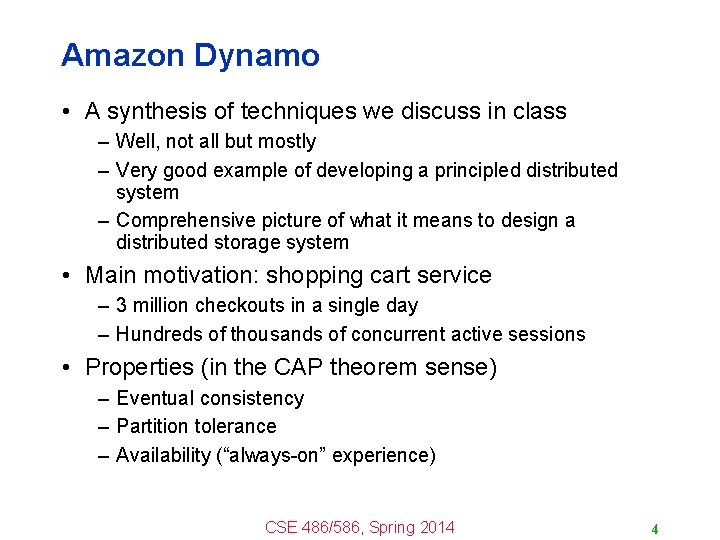 Amazon Dynamo

• A synthesis of techniques we discuss in class
  – Well, not all but mostly
  – Very good example of developing a principled distributed system
  – Comprehensive picture of what it means to design a distributed storage system

• Main motivation: shopping cart service
  – 3 million checkouts in a single day
  – Hundreds of thousands of concurrent active sessions

• Properties (in the CAP theorem sense)
  – Eventual consistency
  – Partition tolerance
  – Availability (“always-on” experience)

CSE 486/586, Spring 2014

4